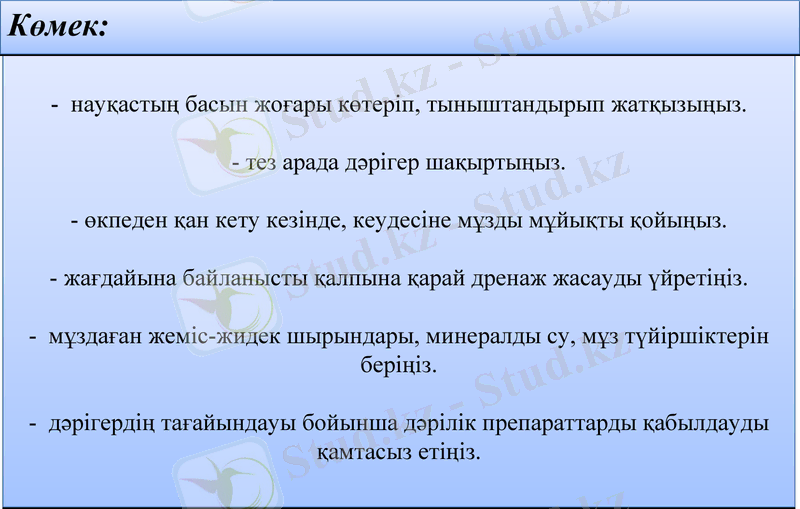 Көмек:

- науқастың басын жоғары көтеріп, тыныштандырып жатқызыңыз.

- тез арада дәрігер шақыртыңыз.

- өкпеден қан кету кезінде, кеудесіне мұзды мұйықты қойыңыз.

- жағдайына байланысты қалпына қарай дренаж жасауды үйретіңіз.

- мұздаған жеміс-жидек шырындары, минералды су, мұз түйіршіктерін беріңіз.

- дәрігердің тағайындауы бойынша дәрілік препараттарды қабылдауды қамтасыз етіңіз.

Stud.kz - Stud.kz